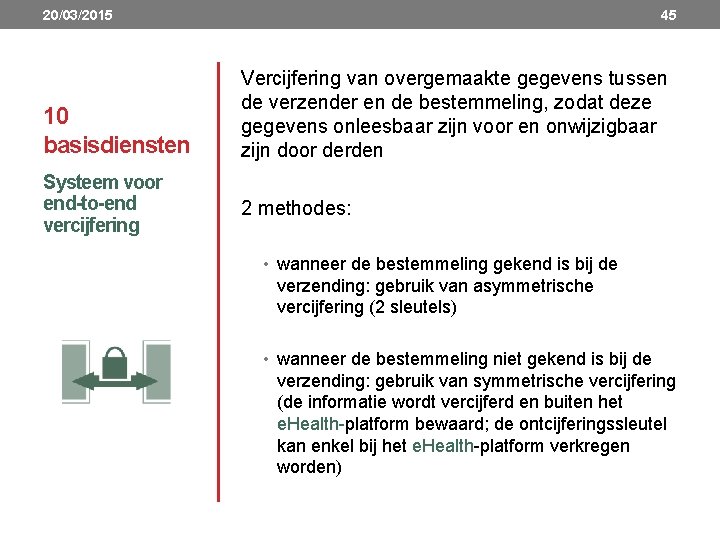 20/03/2015

45

10 basisdiensten

Systeem voor end-to-end vercijfering

Vercijfering van overgemaakte gegevens tussen de verzender en de bestemmeling, zodat deze gegevens onleesbaar zijn voor en onwijzigbaar zijn door derden

2 methodes:

• wanneer de bestemmeling gekend is bij de verzending: gebruik van asymmetrische vercijfering (2 sleutels)

• wanneer de bestemmeling niet gekend is bij de verzending: gebruik van symmetrische vercijfering (de informatie wordt vercijferd en buiten het eHealth-platform bewaard; de ontcijferingssleutel kan enkel bij het eHealth-platform verkregen worden)